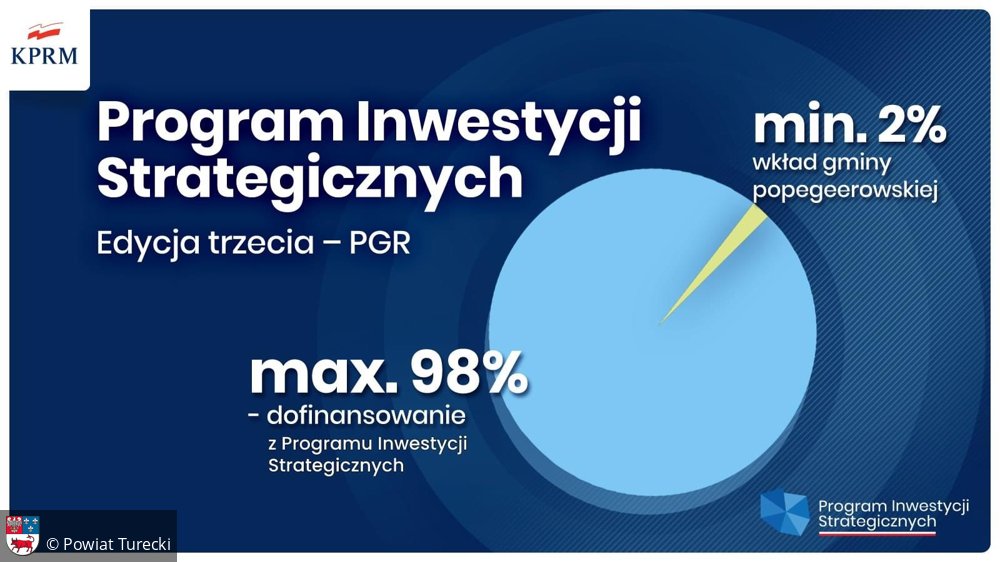 KPRM

Program Inwestycji Strategicznych

Edycja trzecia – PGR

min. 2%
wkład gminy popegeerowskiej

max. 98%
- dofinansowanie
z Programu Inwestycji Strategicznych

Program Inwestycji Strategicznych

© Powiat Turecki